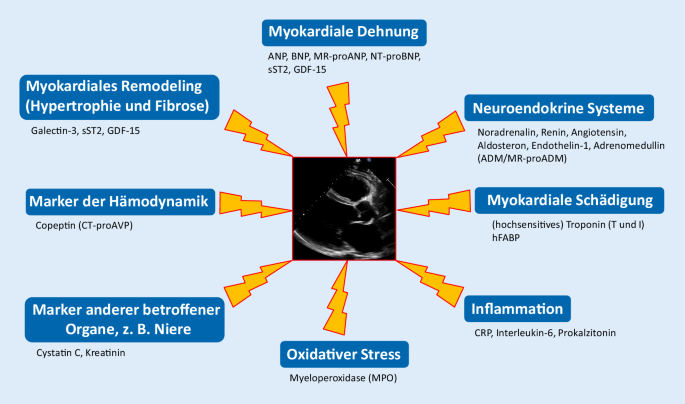 Myokardiale Dehnung

ANP, BNP, MR-proANP, NT-proBNP, sST2, GDF-15

Myokardiales Remodeling (Hypertrophie und Fibrose)

Galectin-3, sST2, GDF-15

Neuroendokrine Systeme

Noradrenalin, Renin, Angiotensin, Aldosteron, Endothelin-1, Adrenomedullin (ADM/MR-proADM)

Marker der Hämodynamik

Copeptin (CT-proAVP)

Myokardiale Schädigung

(hochsensitives) Troponin (T und I) hFABP

Marker anderer betroffener Organe, z. B. Niere

Cystatin C, Kreatinin

Inflammation

CRP, Interleukin-6, Prokalzitonin

Oxidativer Stress

Myeloperoxidase (MPO)